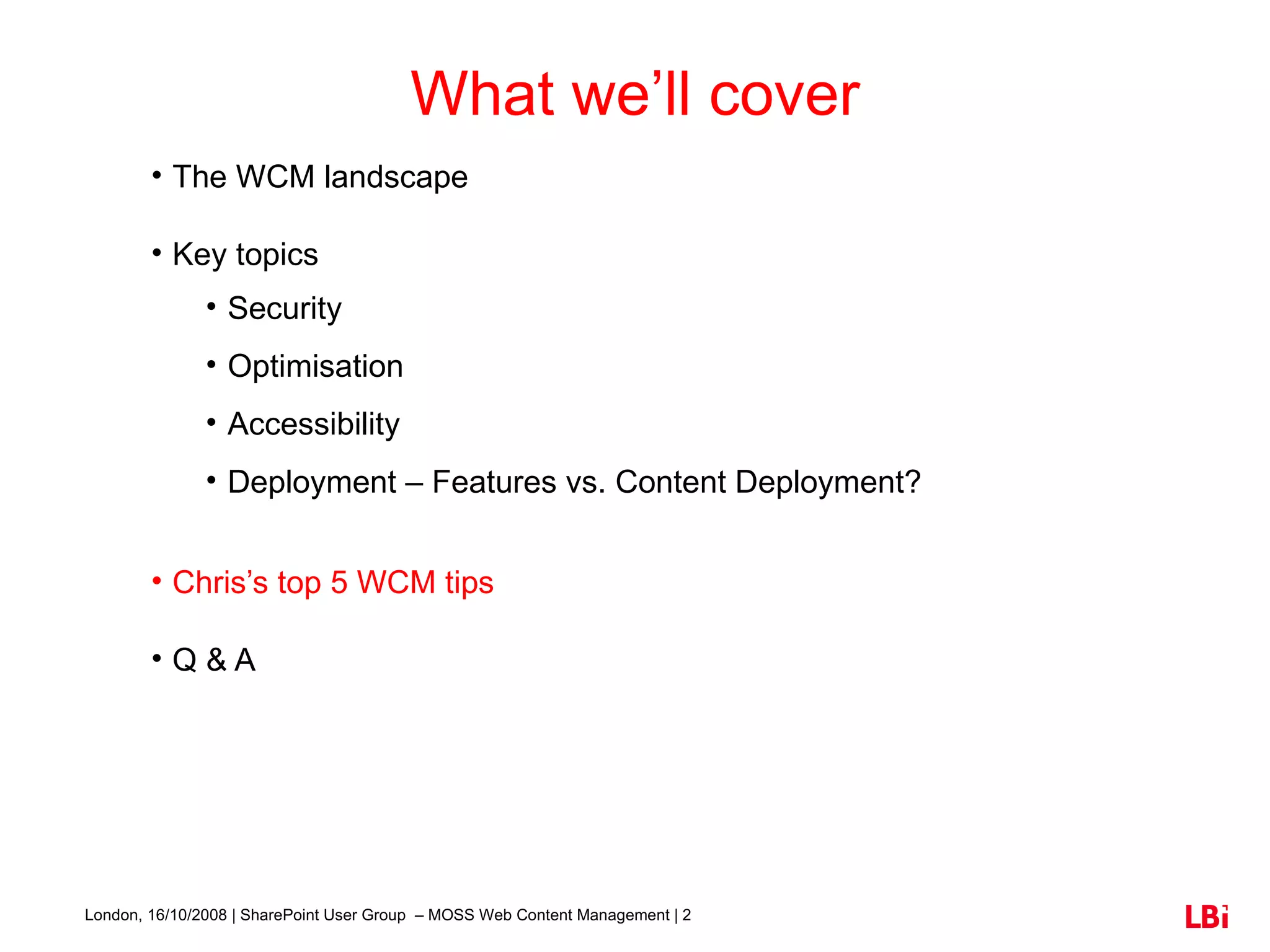 What we’ll cover

• The WCM landscape

• Key topics

• Security

• Optimisation

• Accessibility

• Deployment – Features vs. Content Deployment?

• Chris’s top 5 WCM tips

• Q & A

London, 16/10/2008 | SharePoint User Group – MOSS Web Content Management | 2

LBi